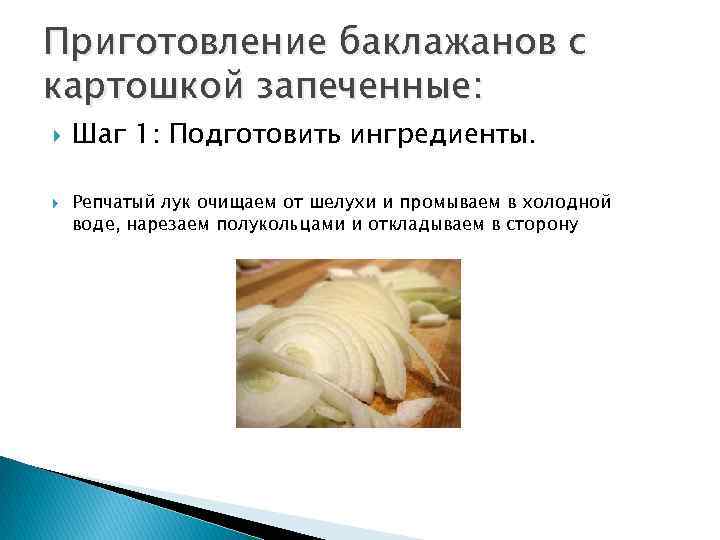 Приготовление баклажанов с картошкой запеченные:

Шаг 1: Подготовить ингредиенты.

Репчатый лук очищаем от шелухи и промываем в холодной воде, нарезаем полукольцами и откладываем в сторону